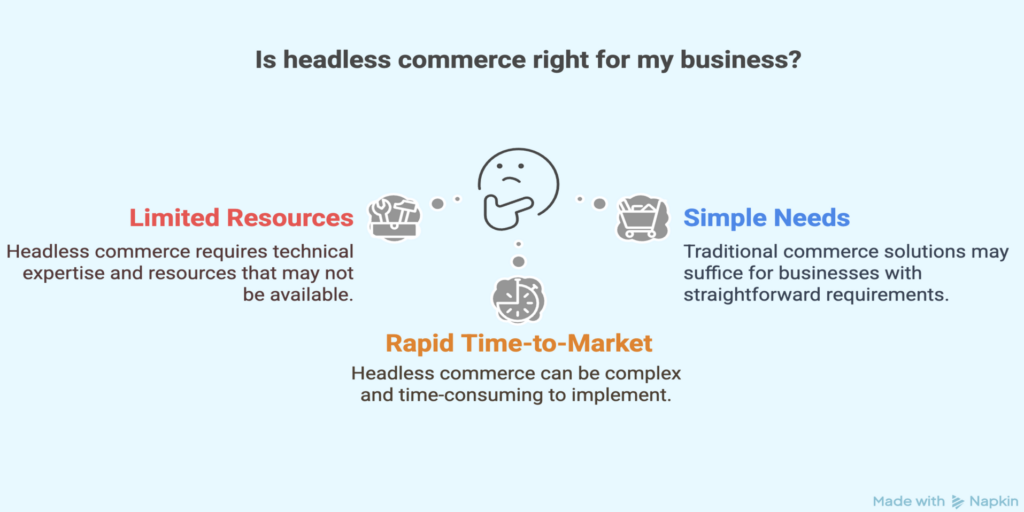 Is headless commerce right for my business?

Limited Resources

Headless commerce requires technical expertise and resources that may not be available.

Simple Needs

Traditional commerce solutions may suffice for businesses with straightforward requirements.

Rapid Time-to-Market

Headless commerce can be complex and time-consuming to implement.

Made with Napkin